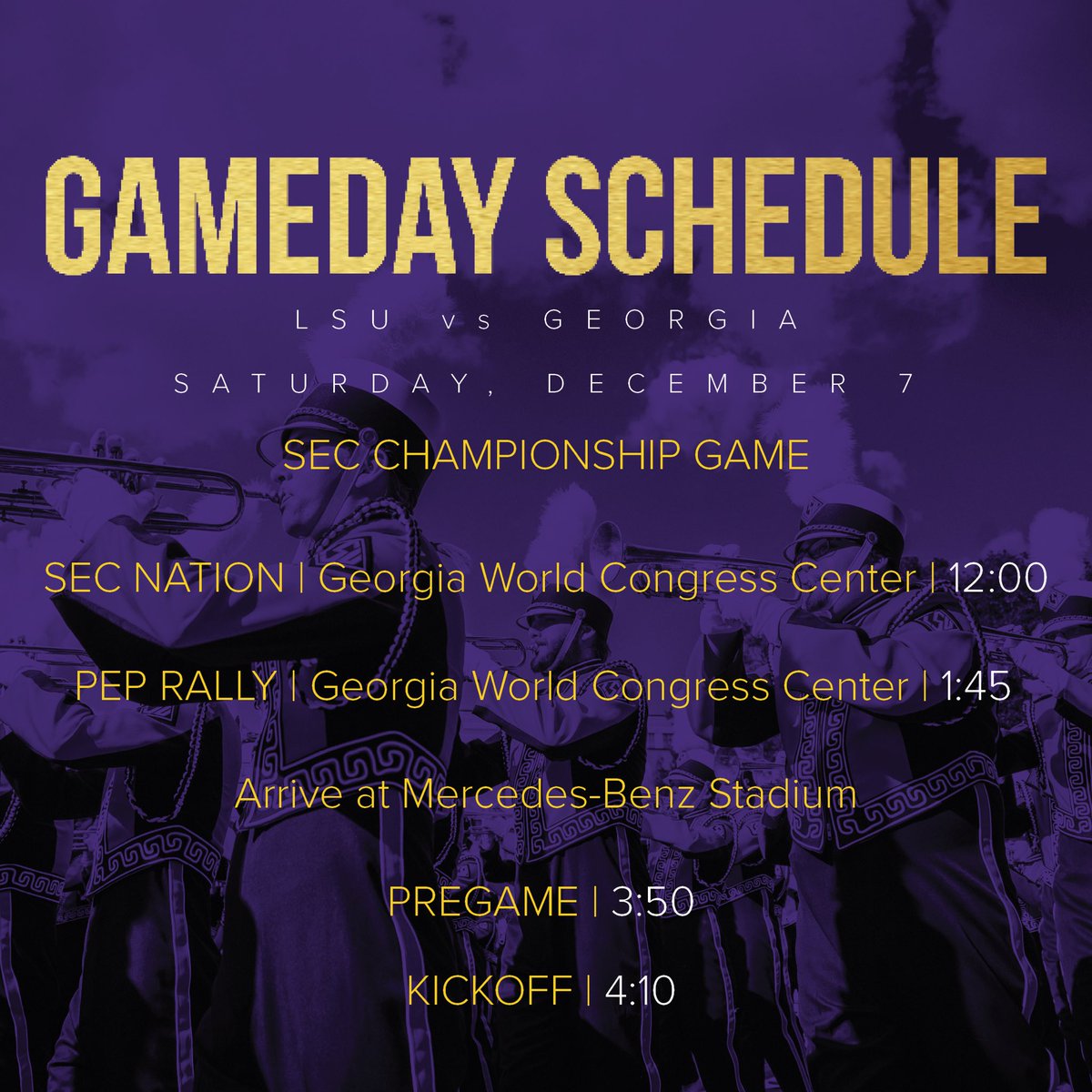 GAMEDAY SCHEDULE

LSU vs GEORGIA

SATURDAY, DECEMBER 7

SEC CHAMPIONSHIP GAME

SEC NATION | Georgia World Congress Center | 12:00

PEP RALLY | Georgia World Congress Center | 1:45

Arrive at Mercedes-Benz Stadium

PREGAME | 3:50

KICKOFF | 4:10